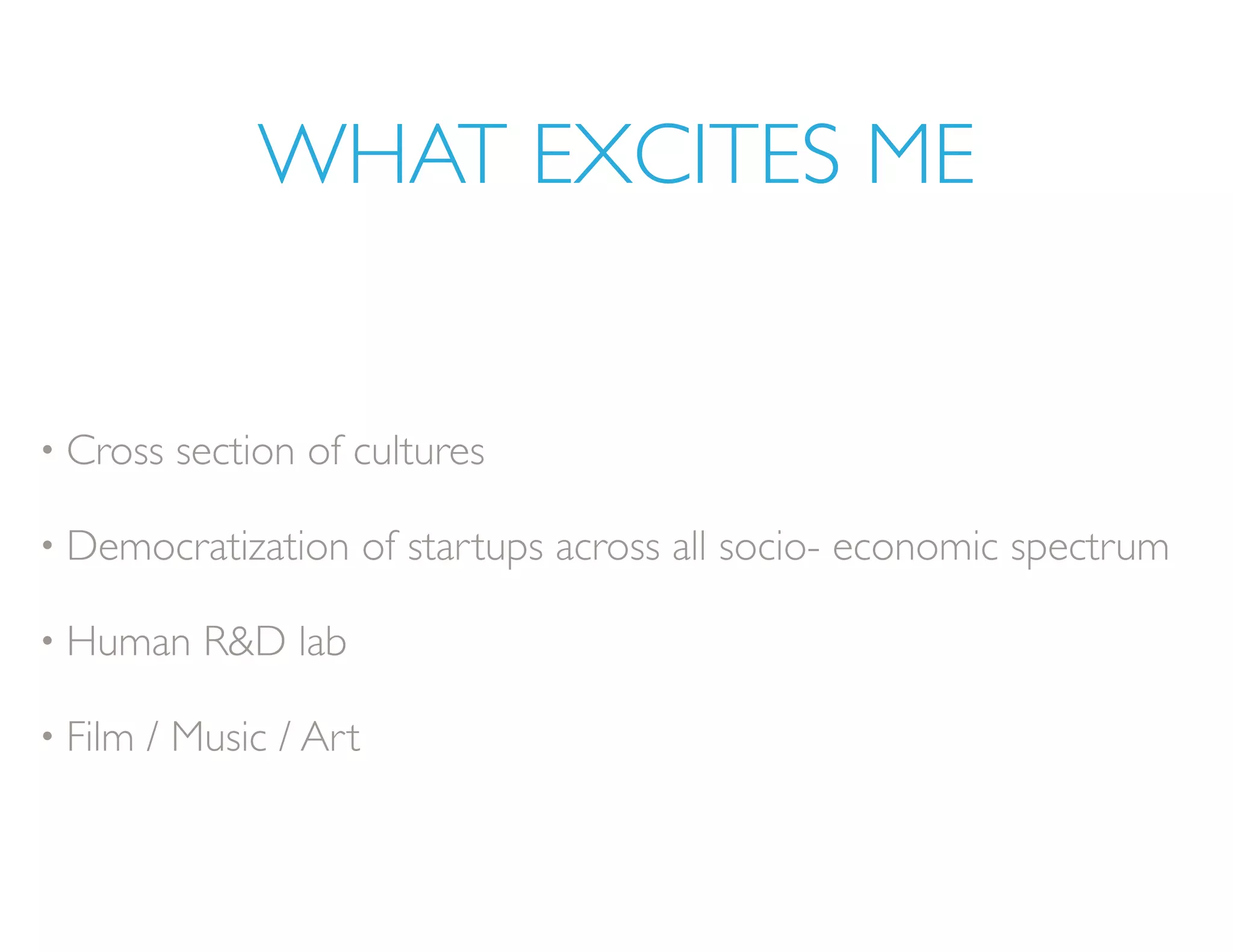 WHAT EXCITES ME

• Cross section of cultures

• Democratization of startups across all socio- economic spectrum

• Human R&D lab

• Film / Music / Art